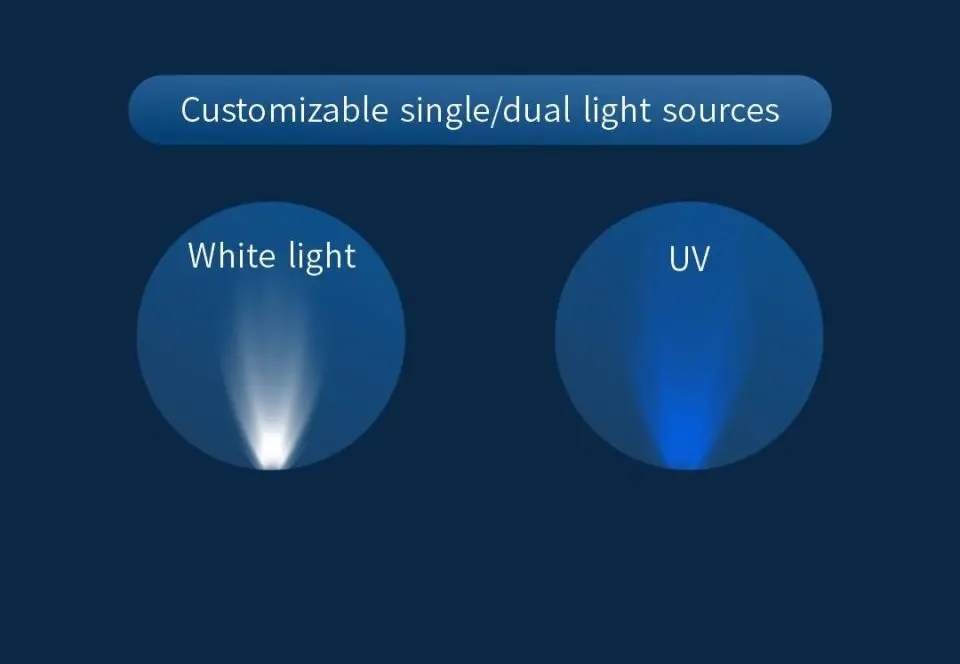 Customizable single/dual light sources

White light

UV